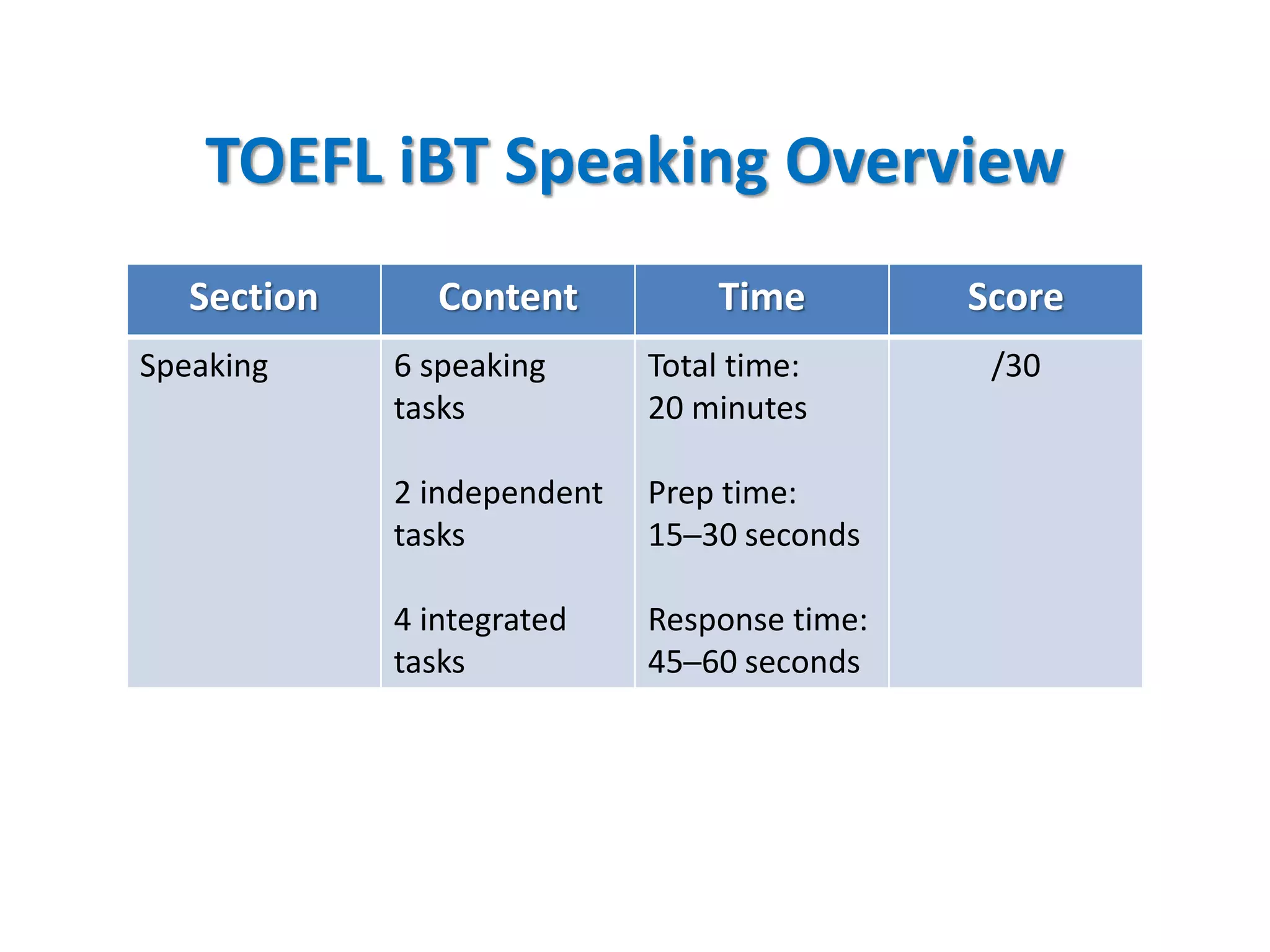 TOEFL iBT Speaking Overview

| Section | Content | Time | Score |
|---|---|---|---|
| Speaking | 6 speaking tasks<br><br>2 independent tasks<br><br>4 integrated tasks | Total time: 20 minutes<br><br>Prep time: 15–30 seconds<br><br>Response time: 45–60 seconds | /30 |